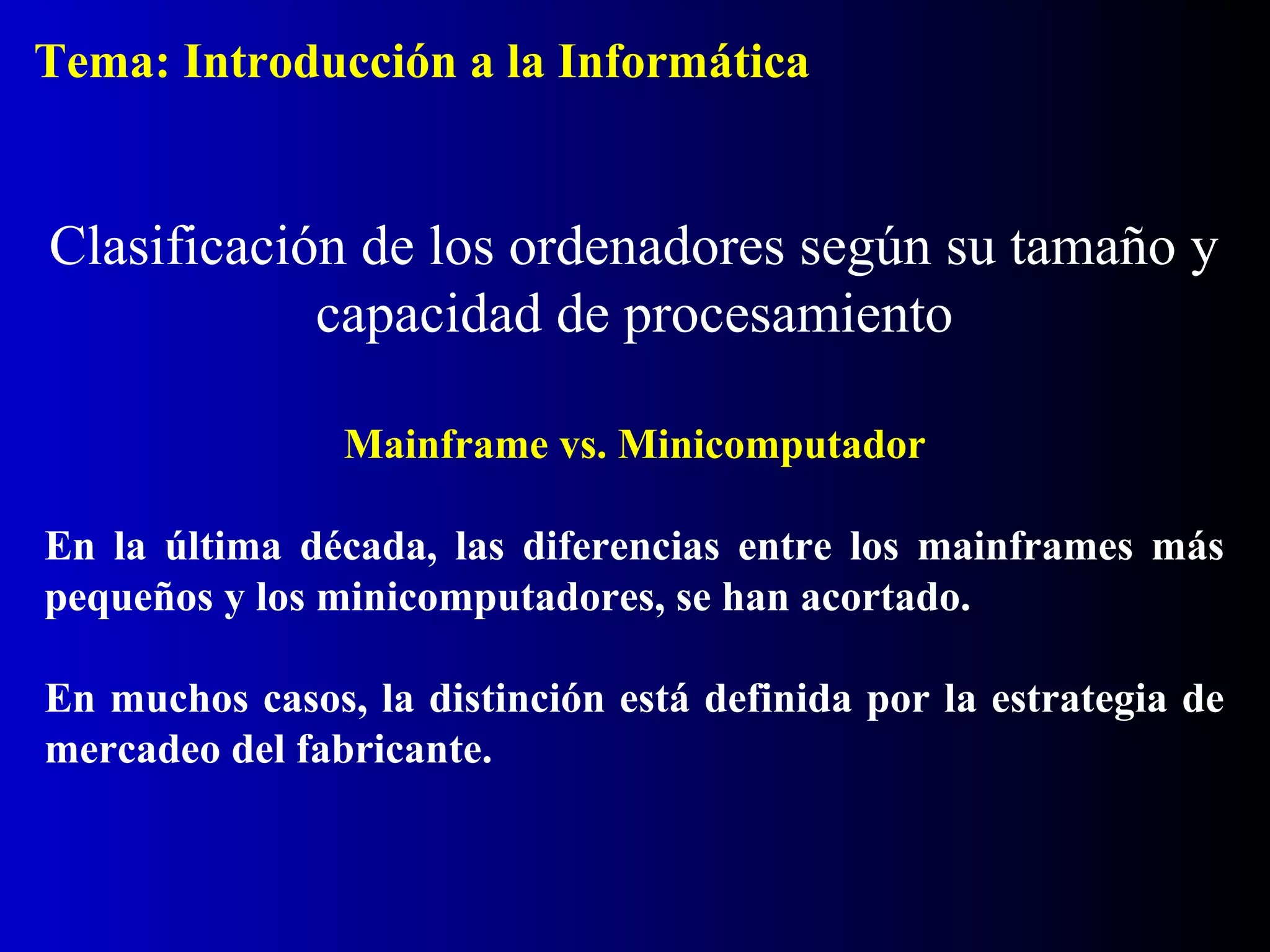 Tema: Introducción a la Informática

Clasificación de los ordenadores según su tamaño y capacidad de procesamiento

Mainframe vs. Minicomputador

En la última década, las diferencias entre los mainframes más pequeños y los minicomputadores, se han acortado.

En muchos casos, la distinción está definida por la estrategia de mercadeo del fabricante.